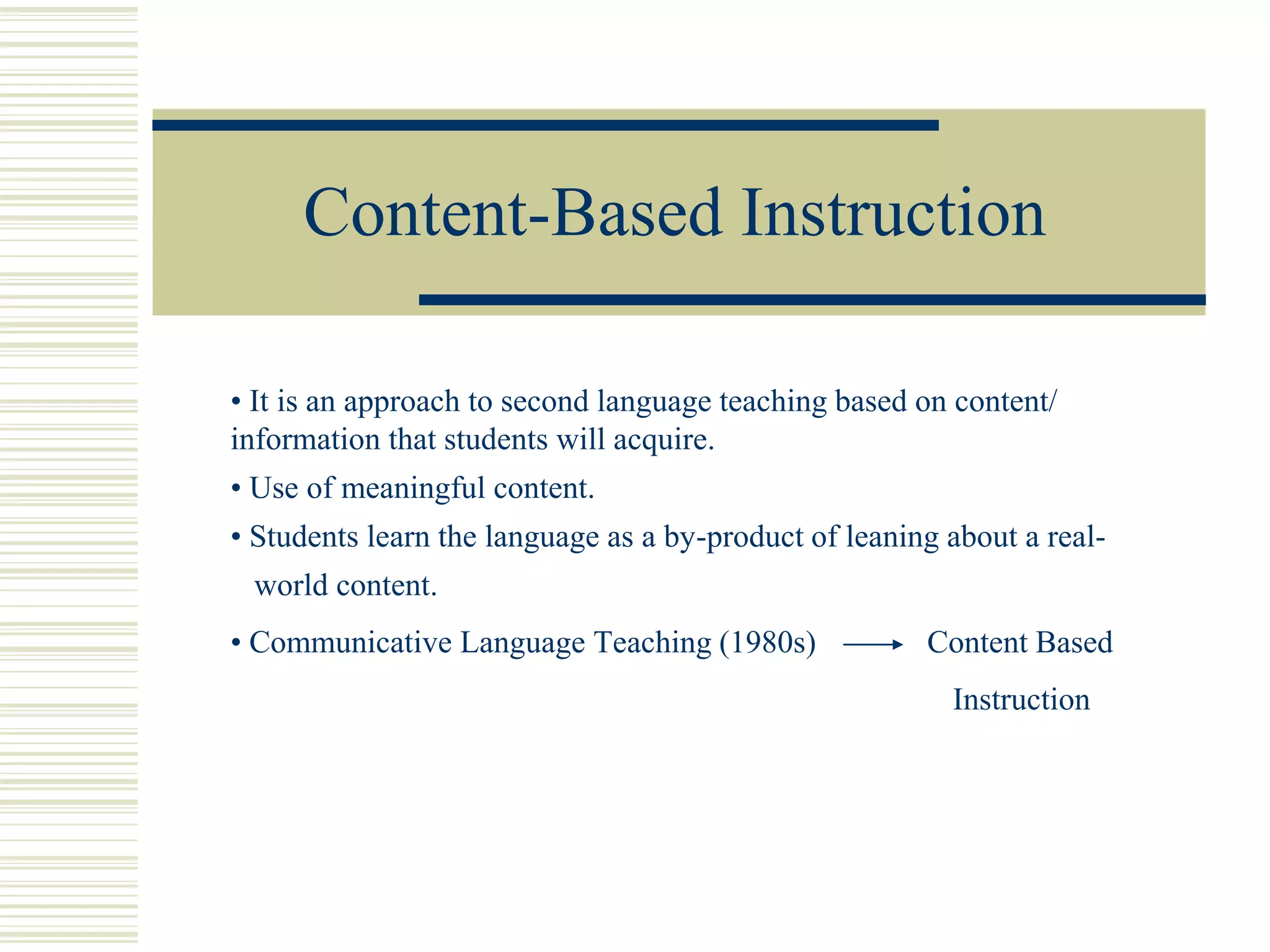 Content-Based Instruction

• It is an approach to second language teaching based on content/ information that students will acquire.

• Use of meaningful content.

• Students learn the language as a by-product of leaning about a real-world content.

• Communicative Language Teaching (1980s) $\longrightarrow$ Content Based Instruction